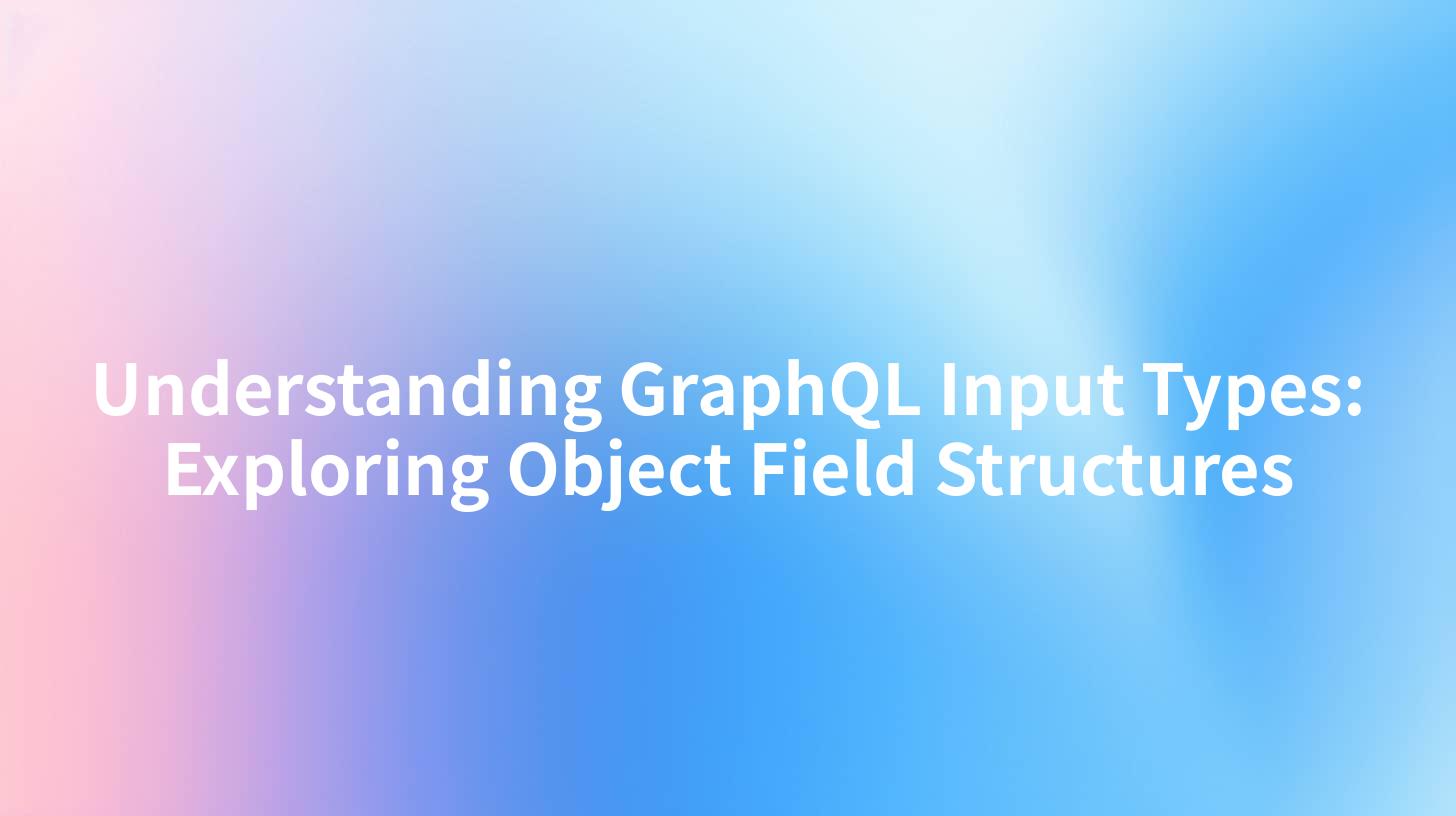 Understanding GraphQL Input Types: Exploring Object Field Structures